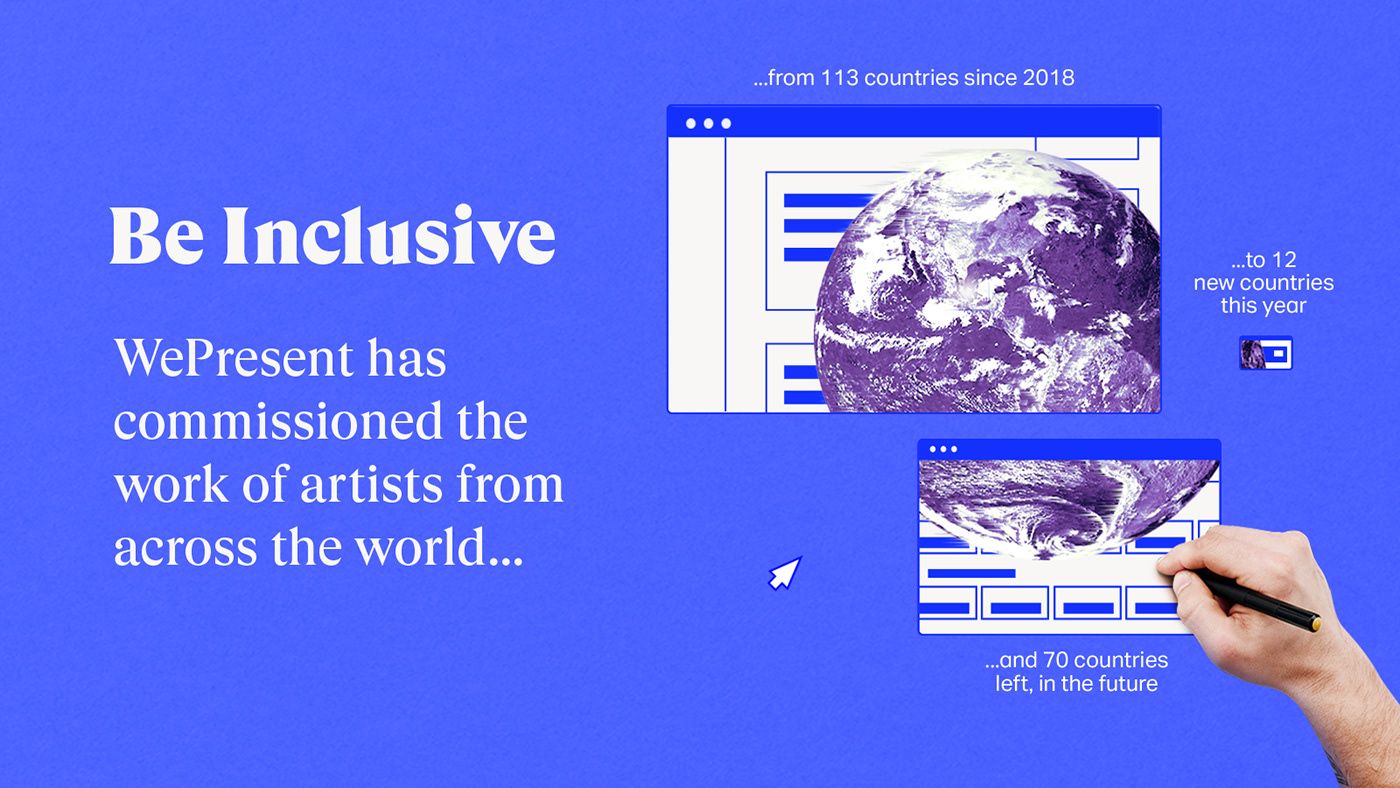 Be Inclusive

WePresent has commissioned the work of artists from across the world...

...from 113 countries since 2018

...to 12 new countries this year

...and 70 countries left, in the future